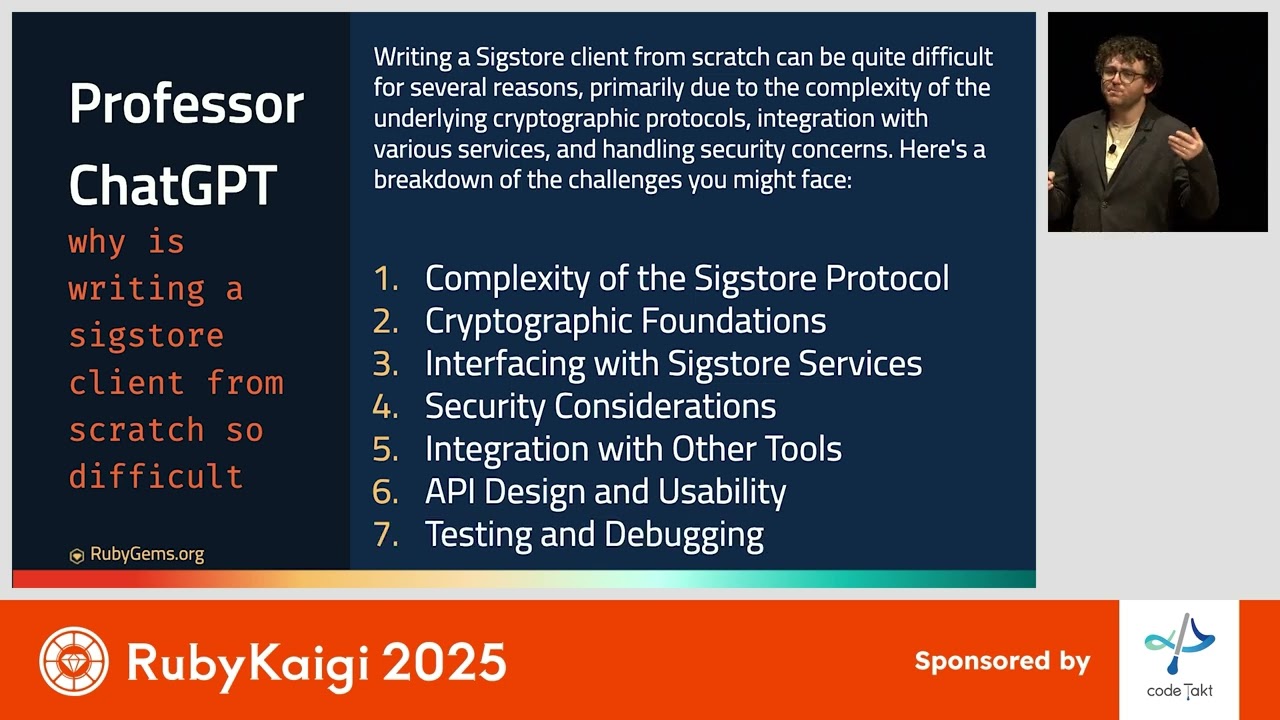 Professor ChatGPT

why is writing a sigstore client from scratch so difficult

RubyGems.org

Writing a Sigstore client from scratch can be quite difficult for several reasons, primarily due to the complexity of the underlying cryptographic protocols, integration with various services, and handling security concerns. Here's a breakdown of the challenges you might face:

1. Complexity of the Sigstore Protocol
2. Cryptographic Foundations
3. Interfacing with Sigstore Services
4. Security Considerations
5. Integration with Other Tools
6. API Design and Usability
7. Testing and Debugging

RubyKaigi 2025

Sponsored by

code Takt